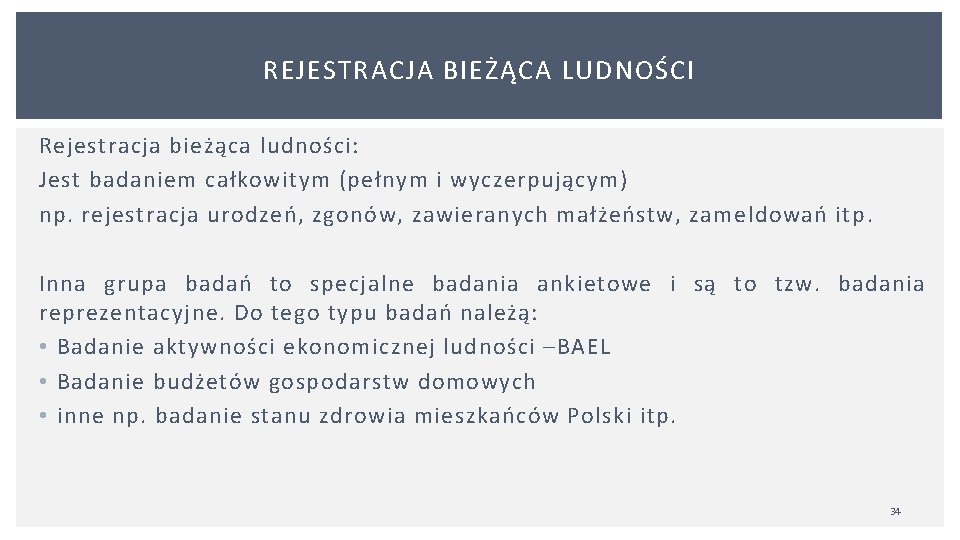 REJESTRACJA BIEŻĄCA LUDNOŚCI

Rejestracja bieżąca ludności:
Jest badaniem całkowitym (pełnym i wyczerpującym)
np. rejestracja urodzeń, zgonów, zawieranych małżeństw, zameldowań itp.

Inna grupa badań to specjalne badania ankietowe i są to tzw. badania reprezentacyjne. Do tego typu badań należą:
• Badanie aktywności ekonomicznej ludności –BAEL
• Badanie budżetów gospodarstw domowych
• inne np. badanie stanu zdrowia mieszkańców Polski itp.

34